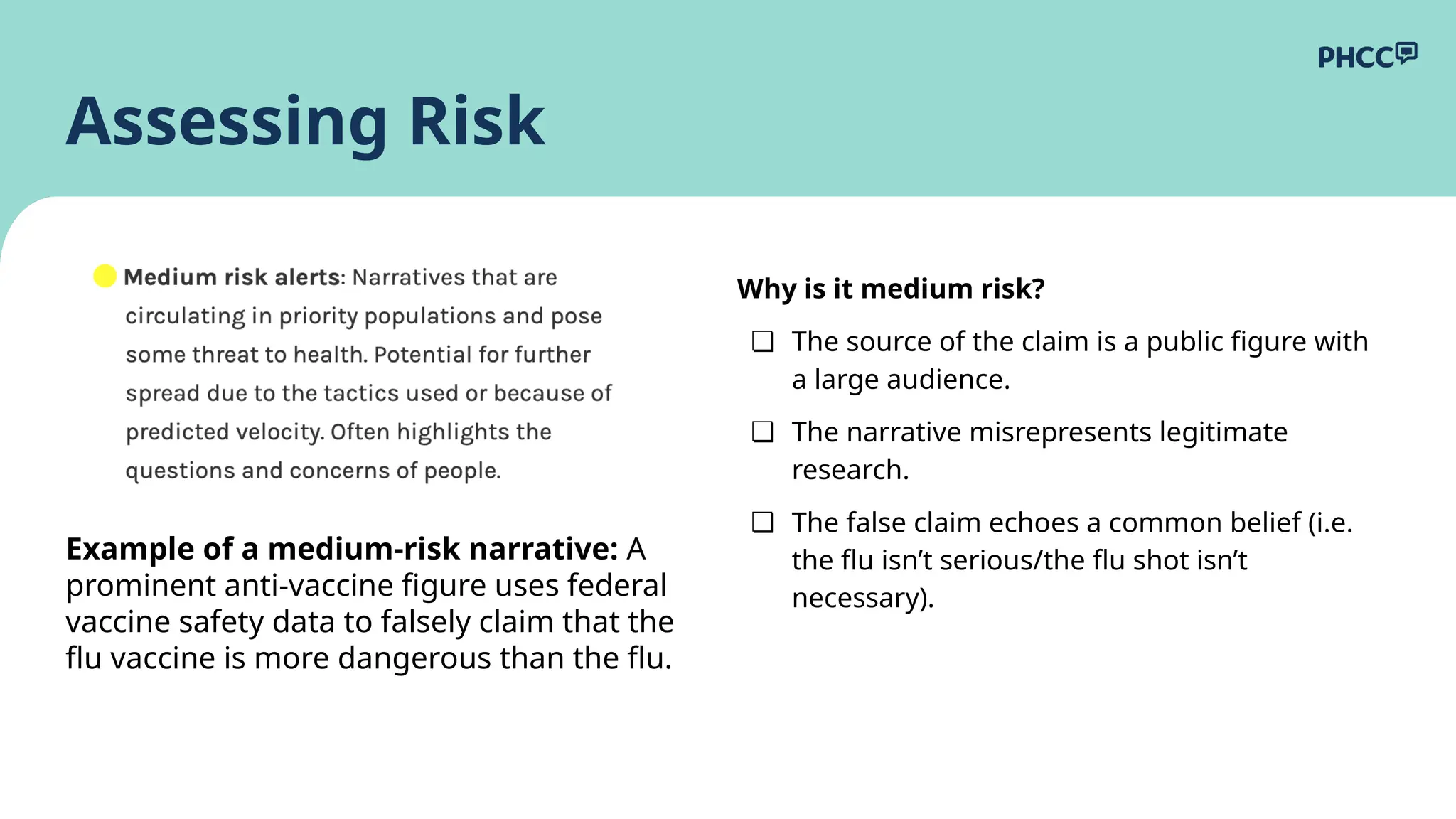 PHCC

Assessing Risk

Medium risk alerts: Narratives that are circulating in priority populations and pose some threat to health. Potential for further spread due to the tactics used or because of predicted velocity. Often highlights the questions and concerns of people.

Example of a medium-risk narrative: A prominent anti-vaccine figure uses federal vaccine safety data to falsely claim that the flu vaccine is more dangerous than the flu.

Why is it medium risk?

❑ The source of the claim is a public figure with a large audience.

❑ The narrative misrepresents legitimate research.

❑ The false claim echoes a common belief (i.e. the flu isn't serious/the flu shot isn't necessary).